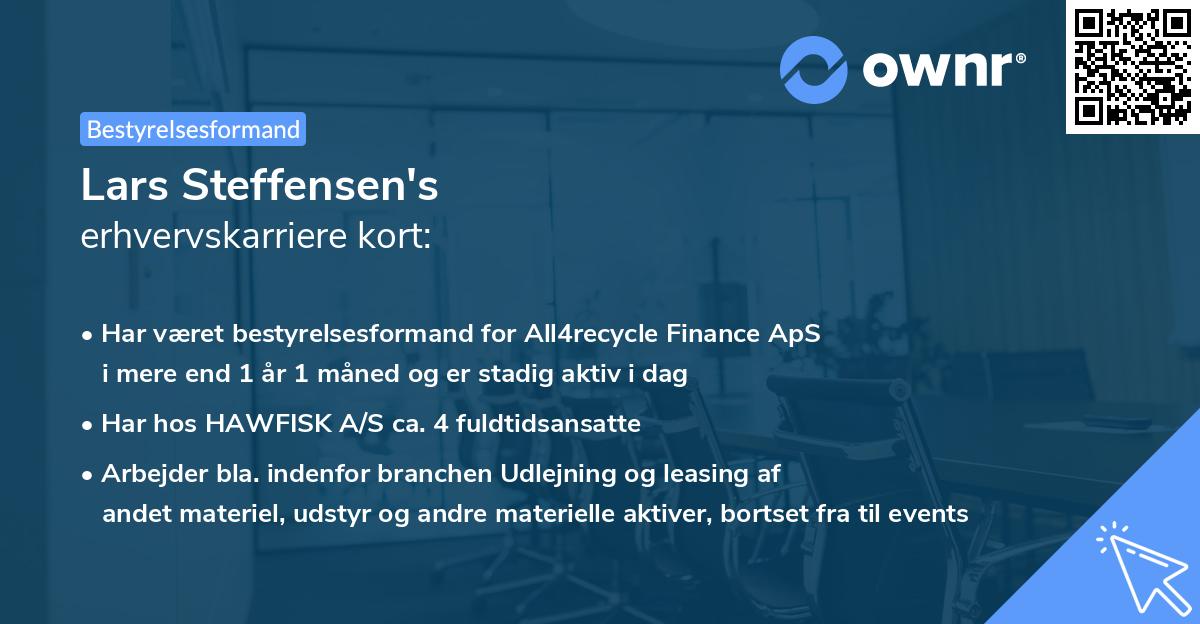 ownr®

Bestyrelsesformand

Lars Steffensen's
erhvervskarriere kort:

• Har været bestyrelsesformand for All4recycle Finance ApS i mere end 1 år 1 måned og er stadig aktiv i dag

• Har hos HAWFISK A/S ca. 4 fuldtidsansatte

• Arbejder bla. indenfor branchen Udlejning og leasing af andet materiel, udstyr og andre materielle aktiver, bortset fra til events